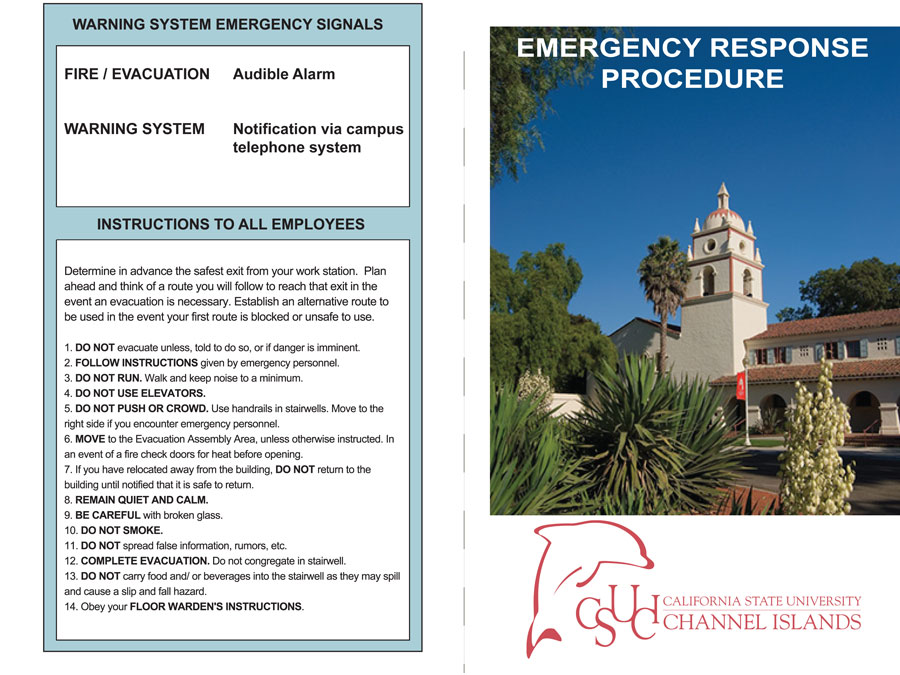 WARNING SYSTEM EMERGENCY SIGNALS

FIRE / EVACUATION Audible Alarm

WARNING SYSTEM Notification via campus telephone system

INSTRUCTIONS TO ALL EMPLOYEES

Determine in advance the safest exit from your work station. Plan ahead and think of a route you will follow to reach that exit in the event an evacuation is necessary. Establish an alternative route to be used in the event your first route is blocked or unsafe to use.

1. DO NOT evacuate unless, told to do so, or if danger is imminent.
2. FOLLOW INSTRUCTIONS given by emergency personnel.
3. DO NOT RUN. Walk and keep noise to a minimum.
4. DO NOT USE ELEVATORS.
5. DO NOT PUSH OR CROWD. Use handrails in stairwells. Move to the right side if you encounter emergency personnel.
6. MOVE to the Evacuation Assembly Area, unless otherwise instructed. In an event of a fire check doors for heat before opening.
7. If you have relocated away from the building, DO NOT return to the building until notified that it is safe to return.
8. REMAIN QUIET AND CALM.
9. BE CAREFUL with broken glass.
10. DO NOT SMOKE.
11. DO NOT spread false information, rumors, etc.
12. COMPLETE EVACUATION. Do not congregate in stairwell.
13. DO NOT carry food and/ or beverages into the stairwell as they may spill and cause a slip and fall hazard.
14. Obey your FLOOR WARDEN'S INSTRUCTIONS.

EMERGENCY RESPONSE PROCEDURE

CSUCI CALIFORNIA STATE UNIVERSITY CHANNEL ISLANDS